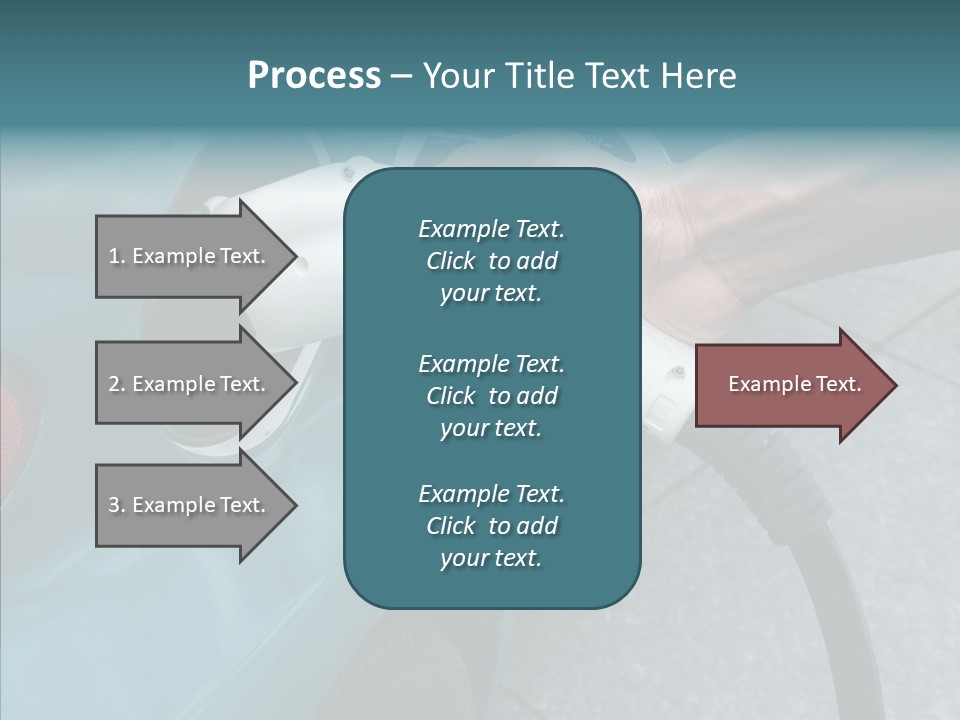 Process – Your Title Text Here

1. Example Text.

2. Example Text.

3. Example Text.

Example Text. Click to add your text.

Example Text. Click to add your text.

Example Text. Click to add your text.

Example Text.